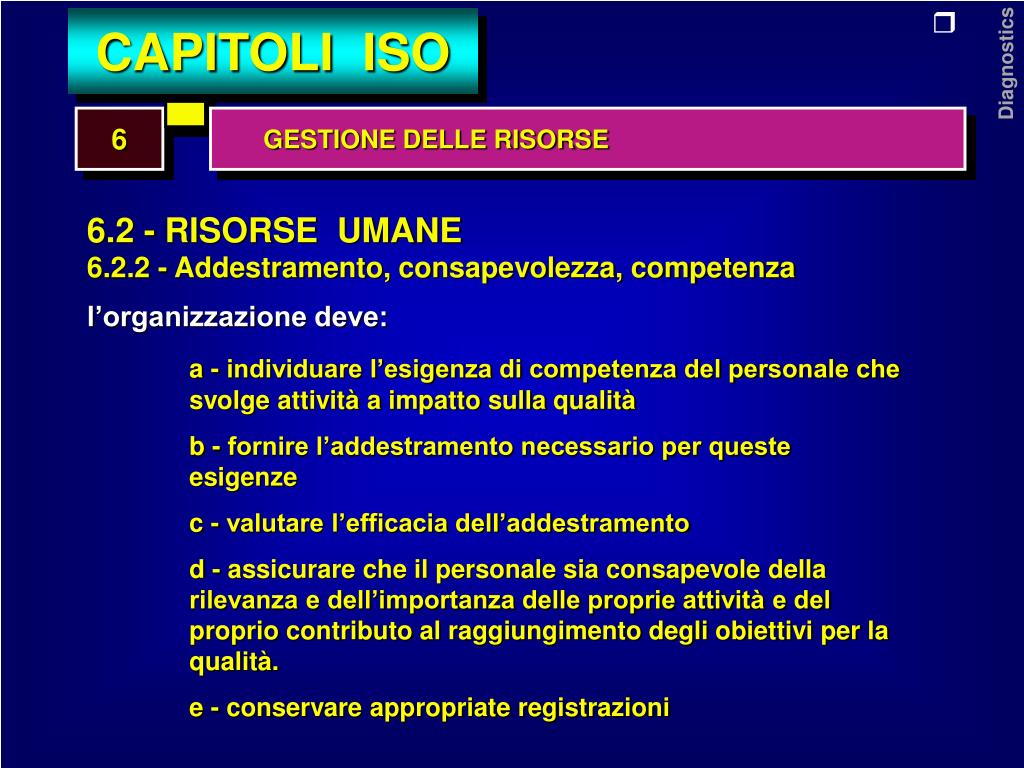 CAPITOLI ISO

Diagnostics

6

GESTIONE DELLE RISORSE

6.2 - RISORSE UMANE
6.2.2 - Addestramento, consapevolezza, competenza

l’organizzazione deve:

a - individuare l’esigenza di competenza del personale che svolge attività a impatto sulla qualità

b - fornire l’addestramento necessario per queste esigenze

c - valutare l’efficacia dell’addestramento

d - assicurare che il personale sia consapevole della rilevanza e dell’importanza delle proprie attività e del proprio contributo al raggiungimento degli obiettivi per la qualità.

e - conservare appropriate registrazioni